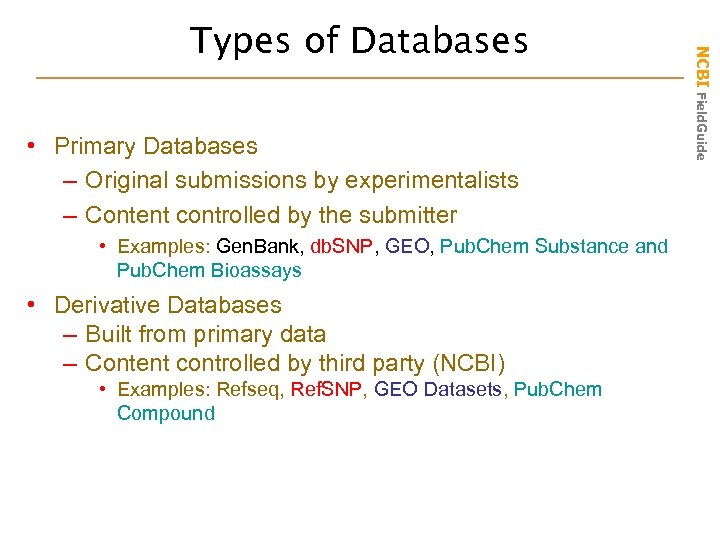 Types of Databases

NCBI FieldGuide

• Primary Databases
– Original submissions by experimentalists
– Content controlled by the submitter
• Examples: GenBank, dbSNP, GEO, PubChem Substance and PubChem Bioassays

• Derivative Databases
– Built from primary data
– Content controlled by third party (NCBI)
• Examples: Refseq, RefSNP, GEO Datasets, PubChem Compound